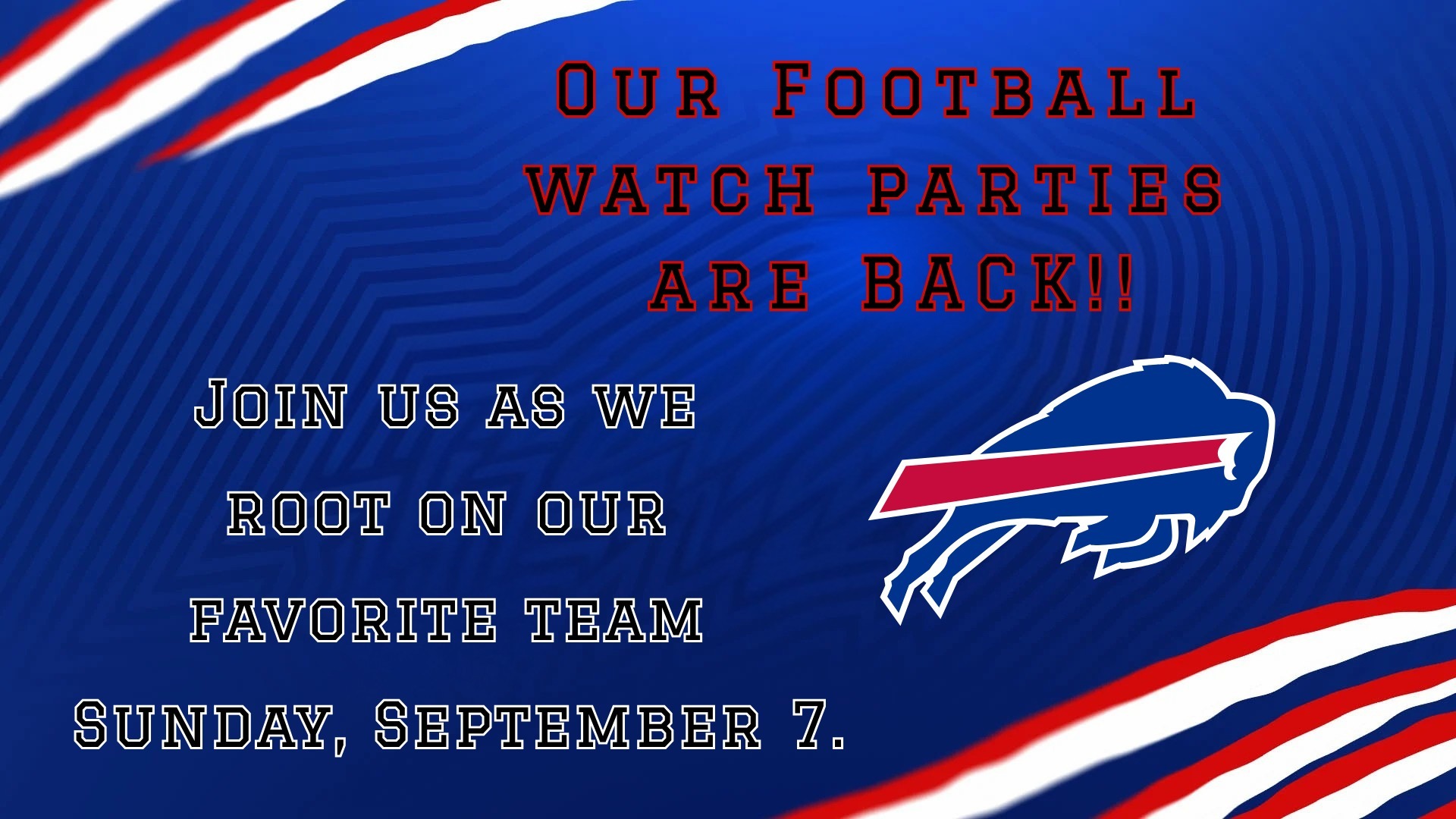 Our Football watch parties are BACK!!

Join us as we root on our favorite team Sunday, September 7.